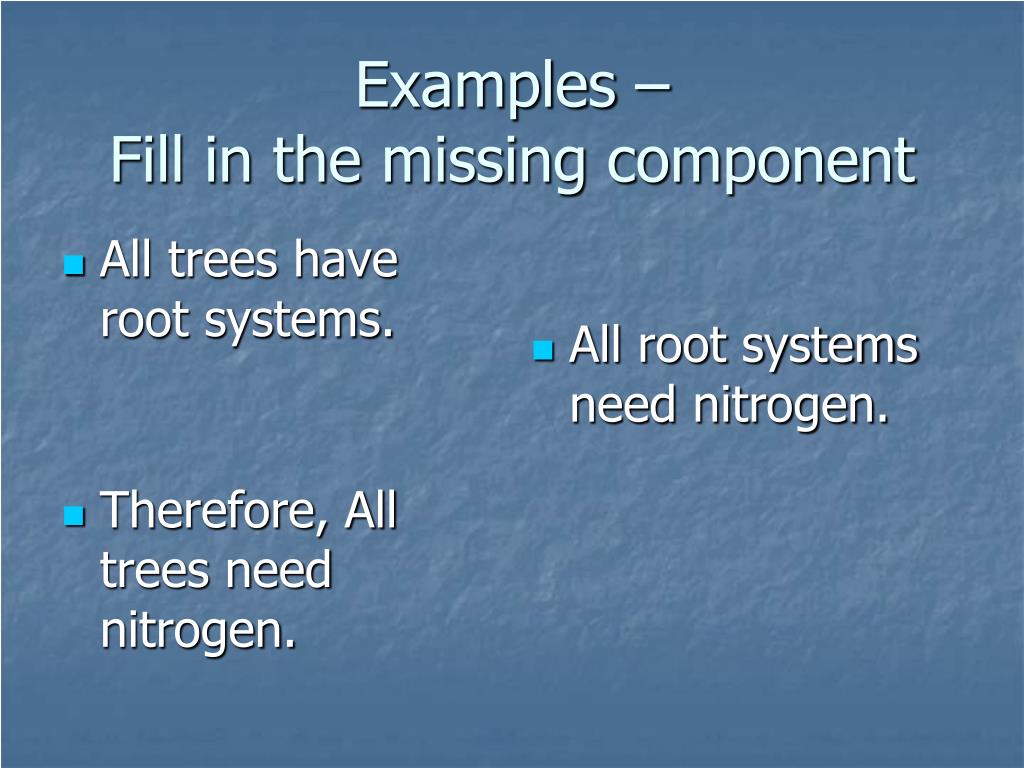 Examples –
Fill in the missing component

All trees have root systems.

Therefore, All trees need nitrogen.

All root systems need nitrogen.